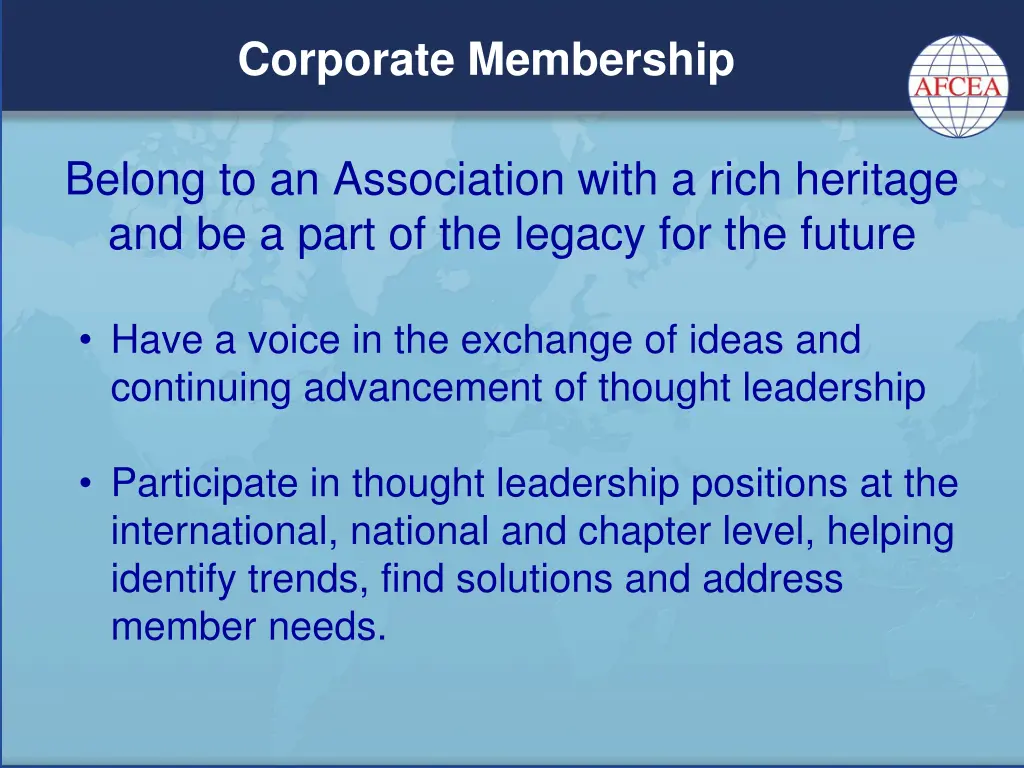 Corporate Membership

AFCEA

Belong to an Association with a rich heritage and be a part of the legacy for the future

• Have a voice in the exchange of ideas and continuing advancement of thought leadership

• Participate in thought leadership positions at the international, national and chapter level, helping identify trends, find solutions and address member needs.